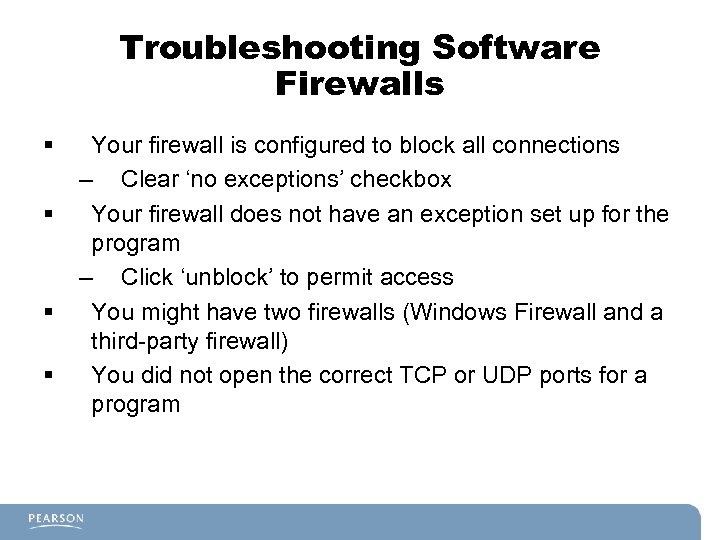 Troubleshooting Software Firewalls

▪ Your firewall is configured to block all connections
– Clear ‘no exceptions’ checkbox
▪ Your firewall does not have an exception set up for the program
– Click ‘unblock’ to permit access
▪ You might have two firewalls (Windows Firewall and a third-party firewall)
▪ You did not open the correct TCP or UDP ports for a program

PEARSON